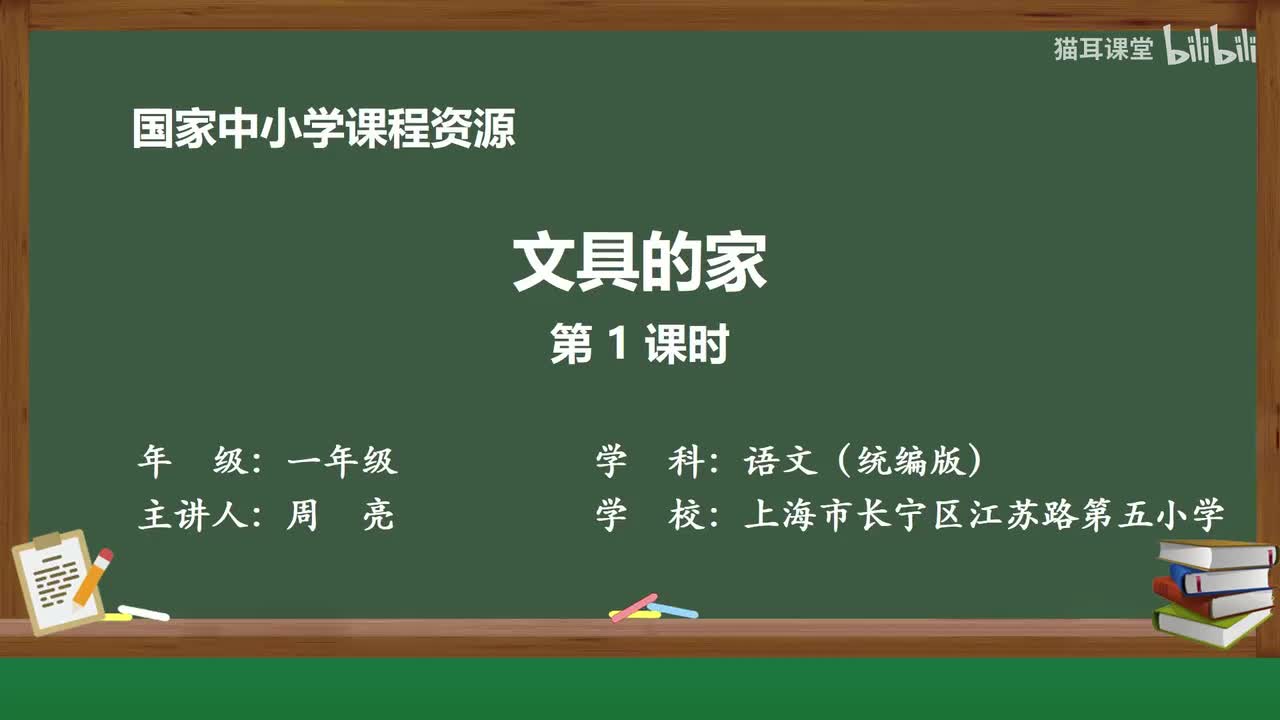 猫耳课堂 bilibili

国家中小学课程资源

文具的家
第 1 课时

年　级：一年级
主讲人：周　亮

学　科：语文（统编版）
学　校：上海市长宁区江苏路第五小学